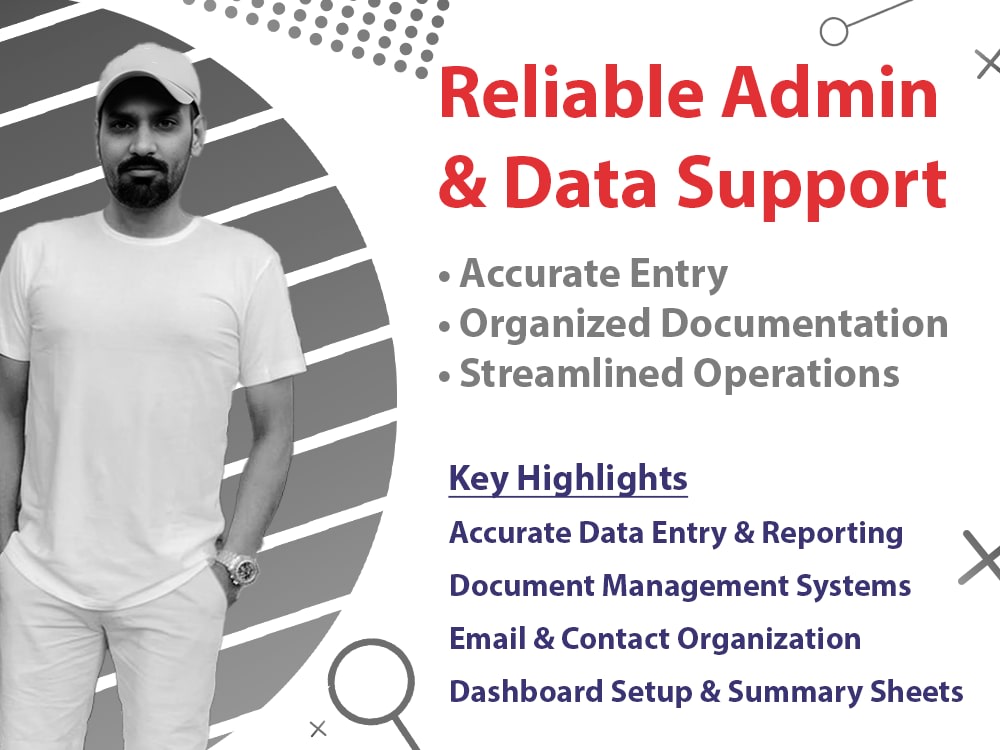 Reliable Admin & Data Support

• Accurate Entry
• Organized Documentation
• Streamlined Operations

Key Highlights

Accurate Data Entry & Reporting
Document Management Systems
Email & Contact Organization
Dashboard Setup & Summary Sheets